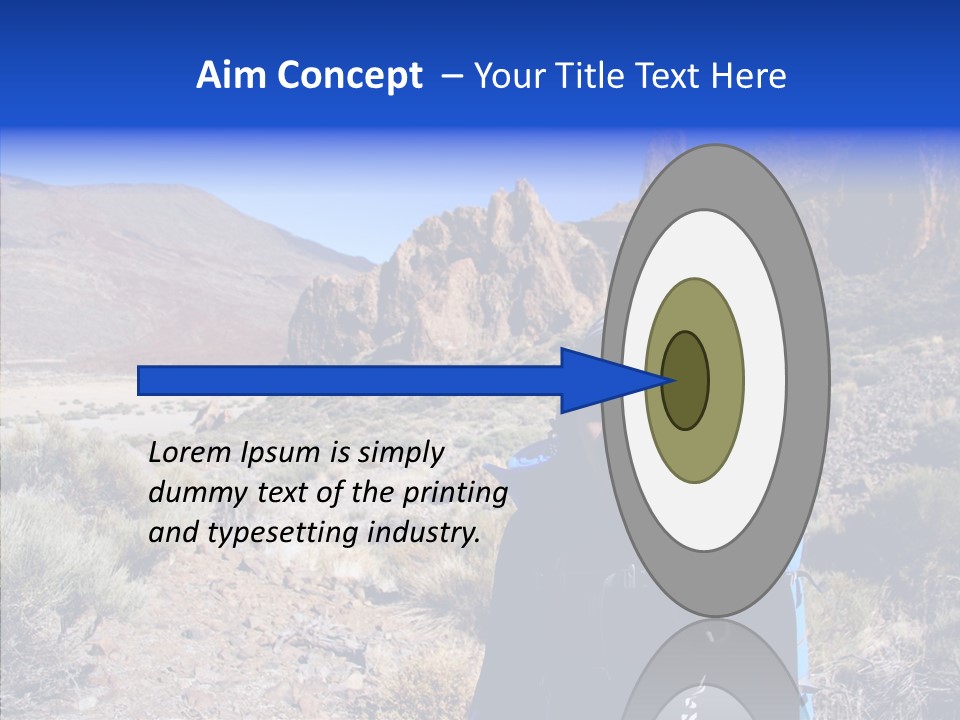 Aim Concept – Your Title Text Here

Lorem Ipsum is simply dummy text of the printing and typesetting industry.